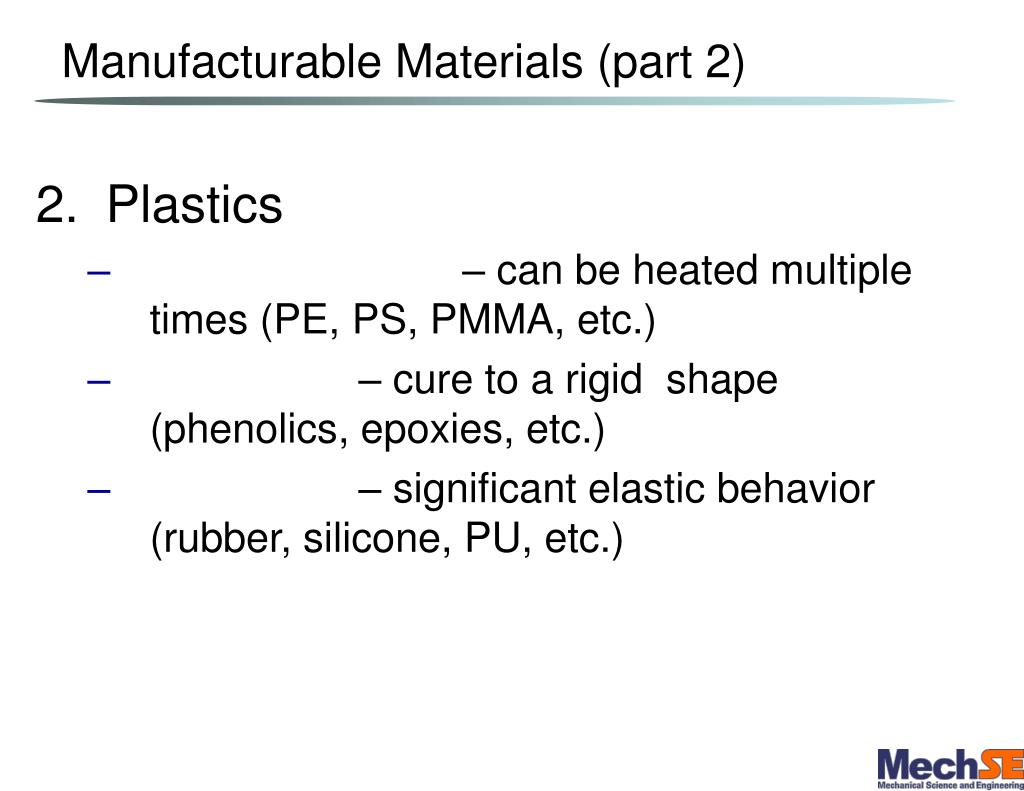 Manufacturable Materials (part 2)

2. Plastics

– – can be heated multiple times (PE, PS, PMMA, etc.)

– – cure to a rigid shape (phenolics, epoxies, etc.)

– – significant elastic behavior (rubber, silicone, PU, etc.)

MechSE
Mechanical Science and Engineering